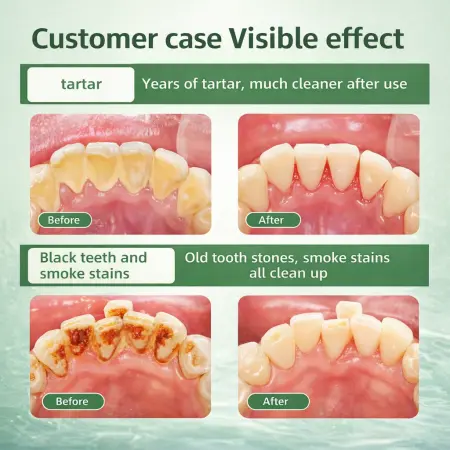 Customer case Visible effect

tartar

Years of tartar, much cleaner after use

Before

After

Black teeth and smoke stains

Old tooth stones, smoke stains all clean up

Before

After